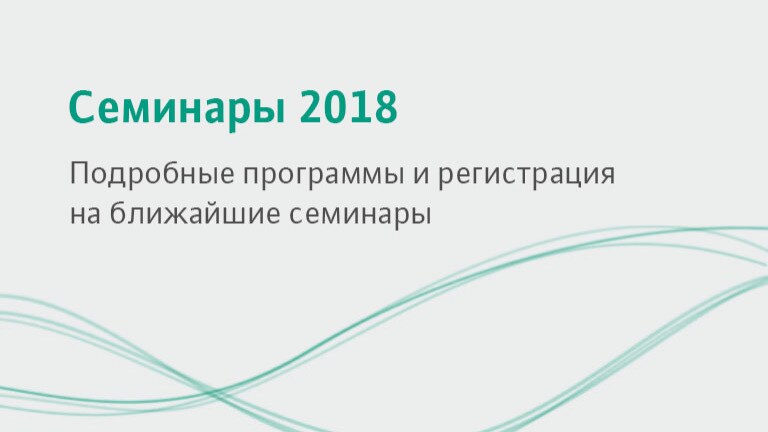 Семинары 2018

Подробные программы и регистрация на ближайшие семинары